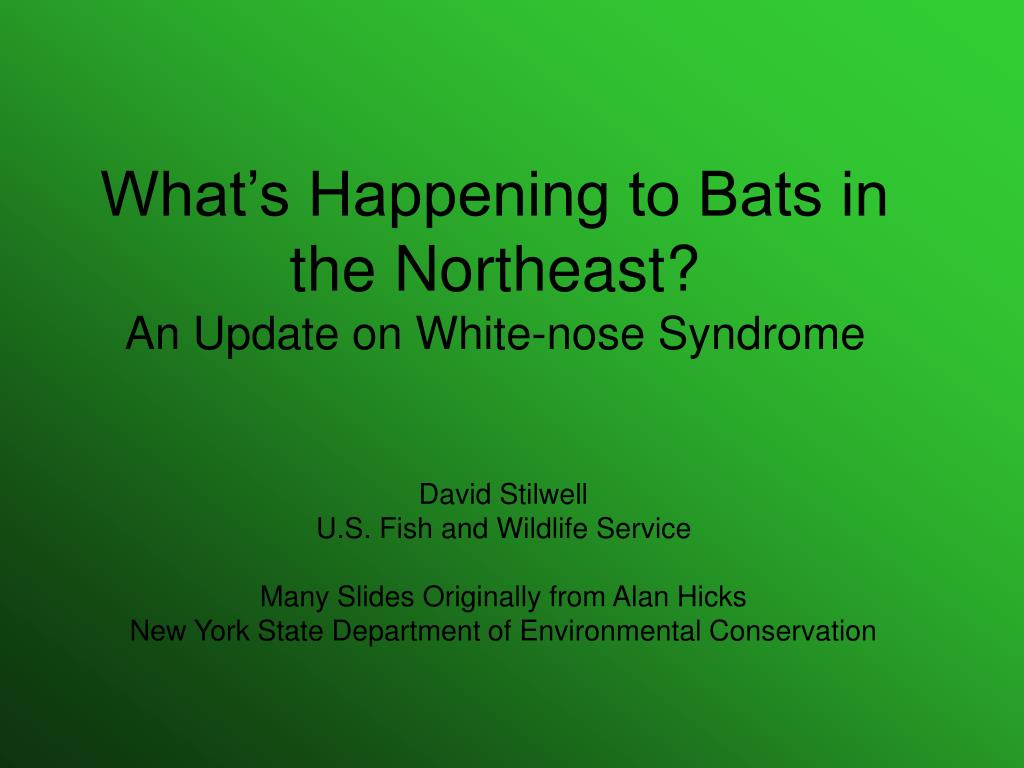 What’s Happening to Bats in the Northeast?
An Update on White-nose Syndrome

David Stilwell
U.S. Fish and Wildlife Service

Many Slides Originally from Alan Hicks
New York State Department of Environmental Conservation